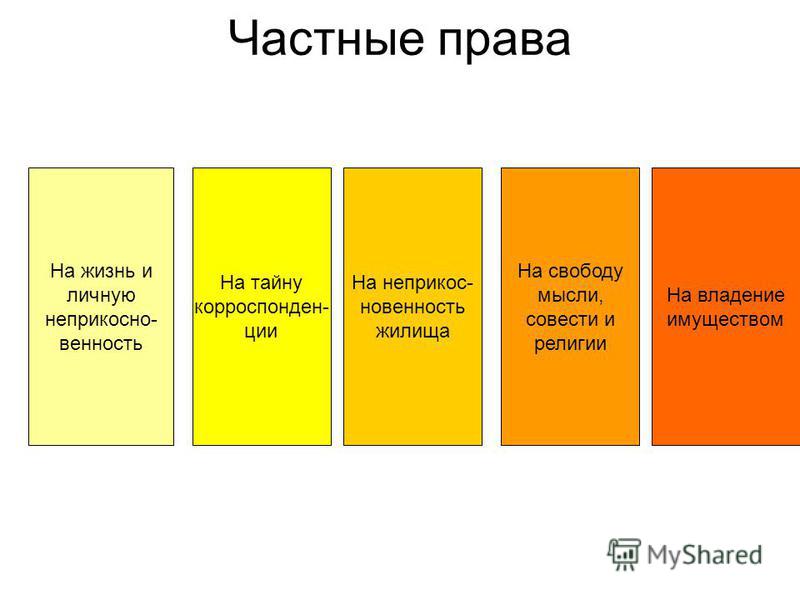 Частные права

На жизнь и личную неприкосновенность

На тайну корроспонденции

На неприкосновенность жилища

На свободу мысли, совести и религии

На владение имуществом

MyShared